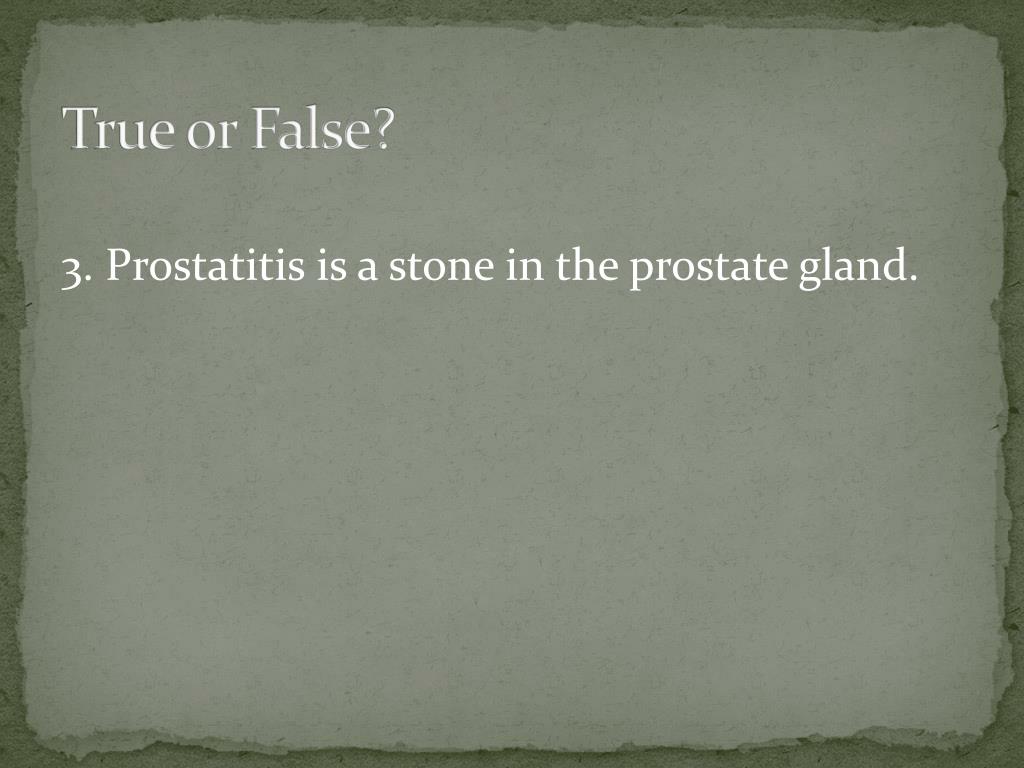 True or False?

3. Prostatitis is a stone in the prostate gland.